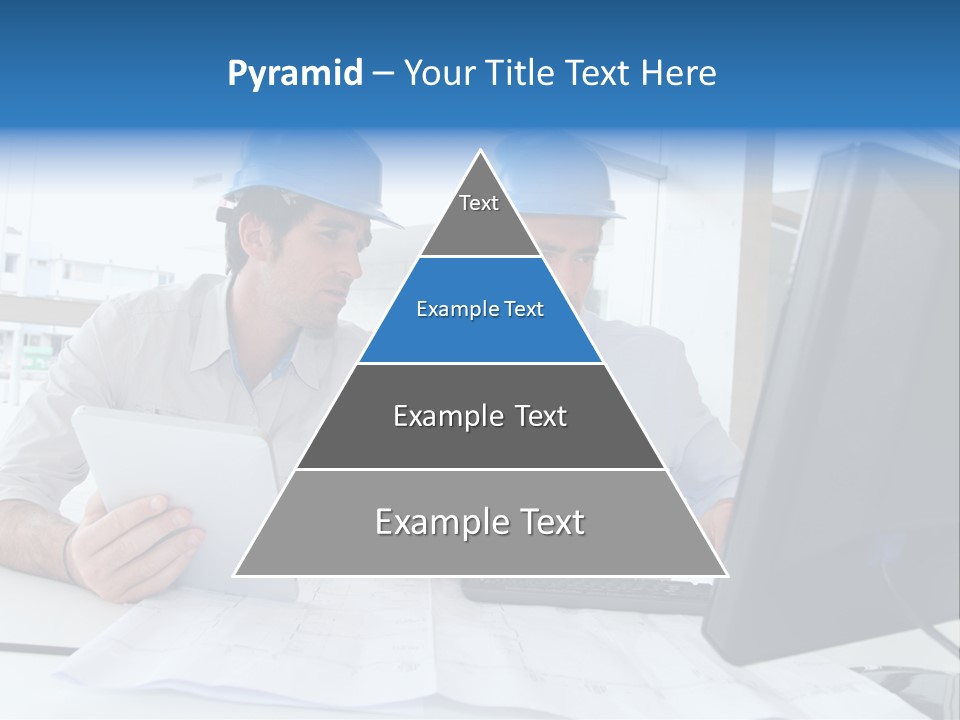 Pyramid – Your Title Text Here

Text

Example Text

Example Text

Example Text